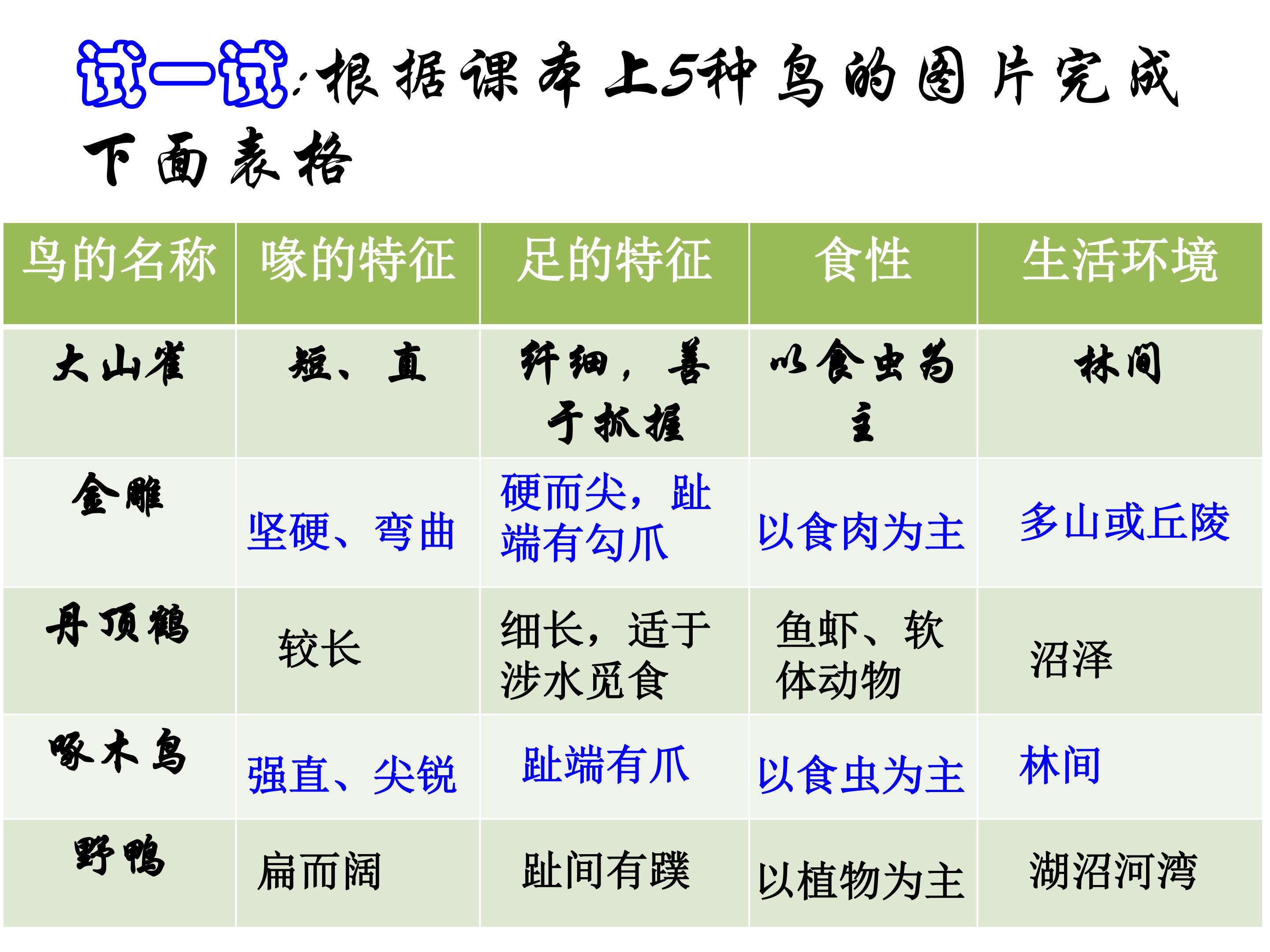 试一试:根据课本上5种鸟的图片完成下面表格

| 鸟的名称 | 喙的特征 | 足的特征 | 食性 | 生活环境 |
|---|---|---|---|---|
| 大山雀 | 短、直 | 纤细，善于抓握 | 以食虫为主 | 林间 |
| 金雕 | 坚硬、弯曲 | 硬而尖，趾端有勾爪 | 以食肉为主 | 多山或丘陵 |
| 丹顶鹤 | 较长 | 细长，适于涉水觅食 | 鱼虾、软体动物 | 沼泽 |
| 啄木鸟 | 强直、尖锐 | 趾端有爪 | 以食虫为主 | 林间 |
| 野鸭 | 扁而阔 | 趾间有蹼 | 以植物为主 | 湖沼河湾 |